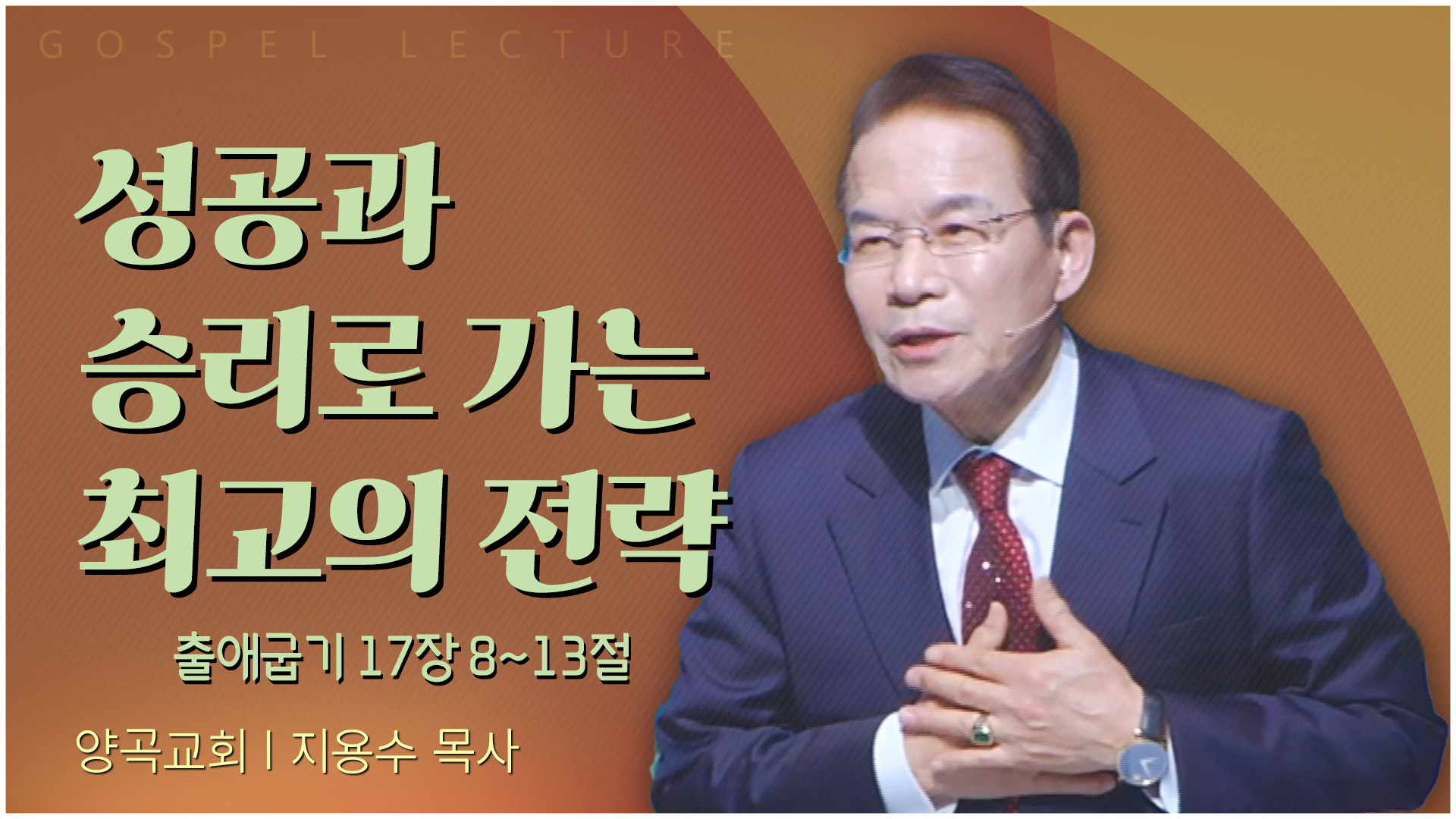 GOSPEL LECTURE

성공과
승리로 가는
최고의 전략

출애굽기 17장 8~13절

양곡교회 | 지용수 목사